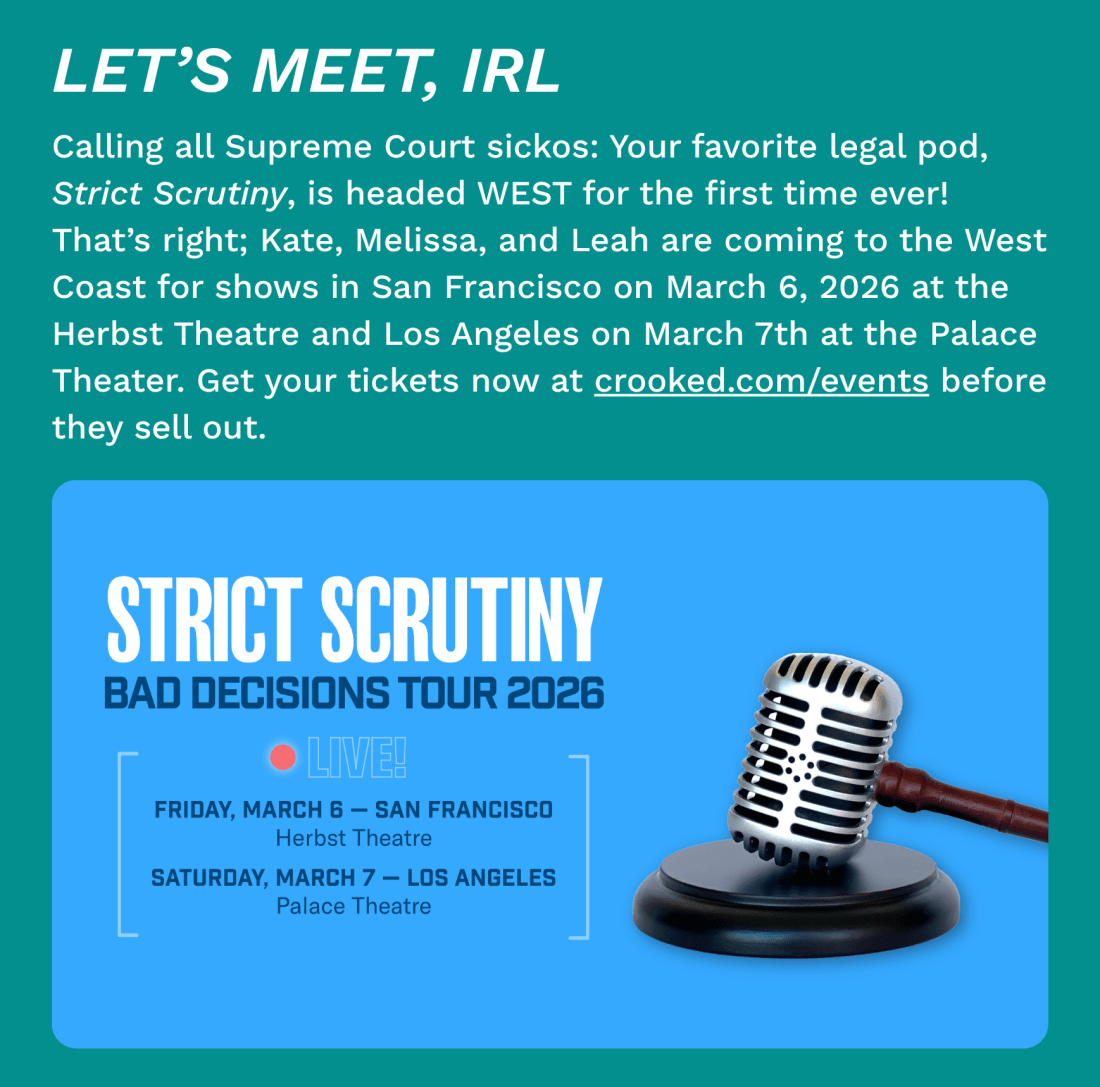 LET'S MEET, IRL

Calling all Supreme Court sickos: Your favorite legal pod, Strict Scrutiny, is headed WEST for the first time ever! That's right; Kate, Melissa, and Leah are coming to the West Coast for shows in San Francisco on March 6, 2026 at the Herbst Theatre and Los Angeles on March 7th at the Palace Theater. Get your tickets now at crooked.com/events before they sell out.

STRICT SCRUTINY
BAD DECISIONS TOUR 2026

LIVE!

FRIDAY, MARCH 6 — SAN FRANCISCO
Herbst Theatre

SATURDAY, MARCH 7 — LOS ANGELES
Palace Theatre